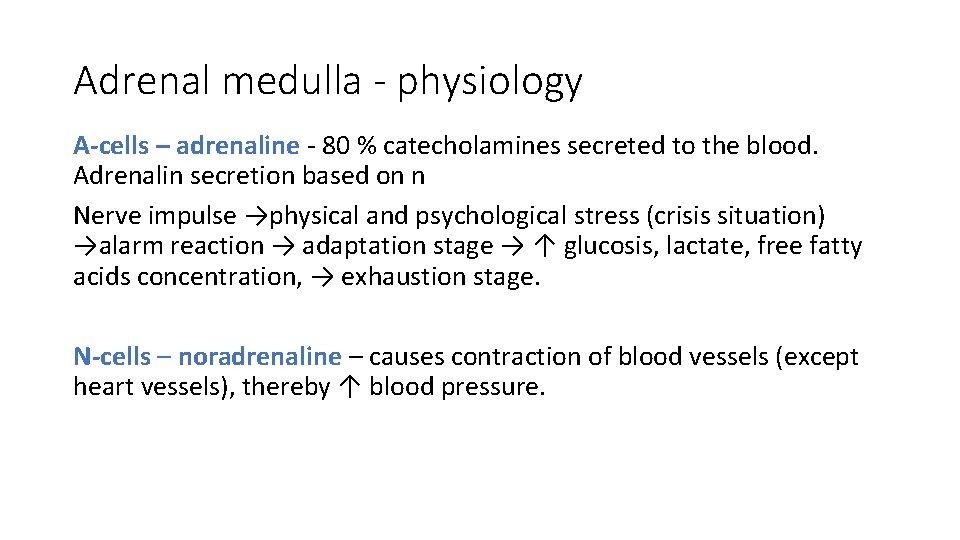 Adrenal medulla - physiology

A-cells – adrenaline - 80 % catecholamines secreted to the blood. Adrenalin secretion based on n

Nerve impulse →physical and psychological stress (crisis situation) →alarm reaction → adaptation stage → ↑ glucosis, lactate, free fatty acids concentration, → exhaustion stage.

N-cells – noradrenaline – causes contraction of blood vessels (except heart vessels), thereby ↑ blood pressure.